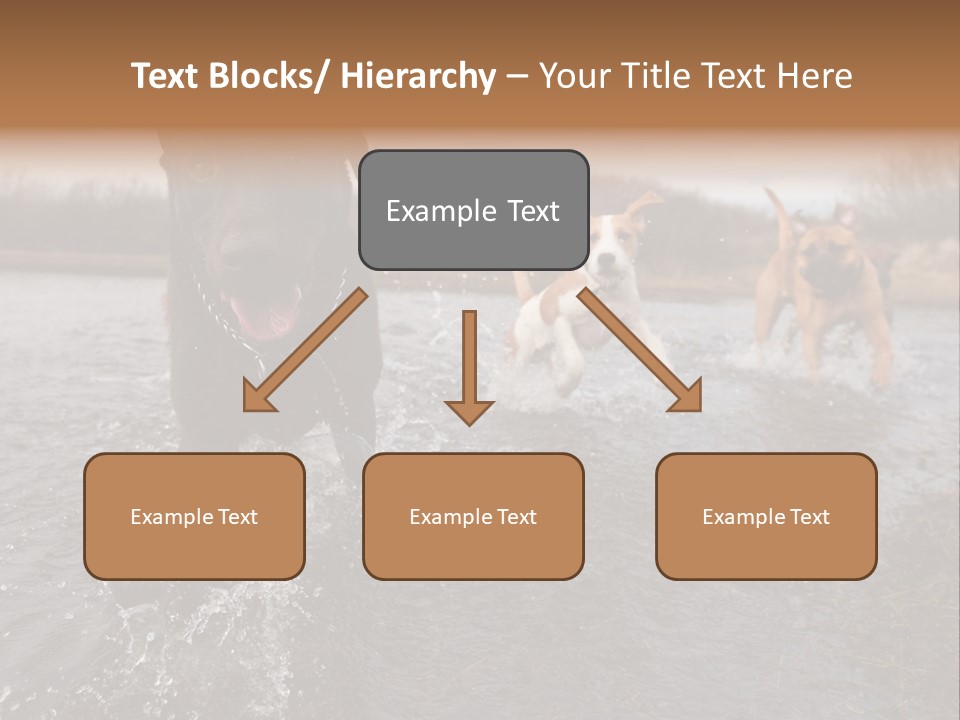 Text Blocks/ Hierarchy – Your Title Text Here

Example Text

Example Text

Example Text

Example Text